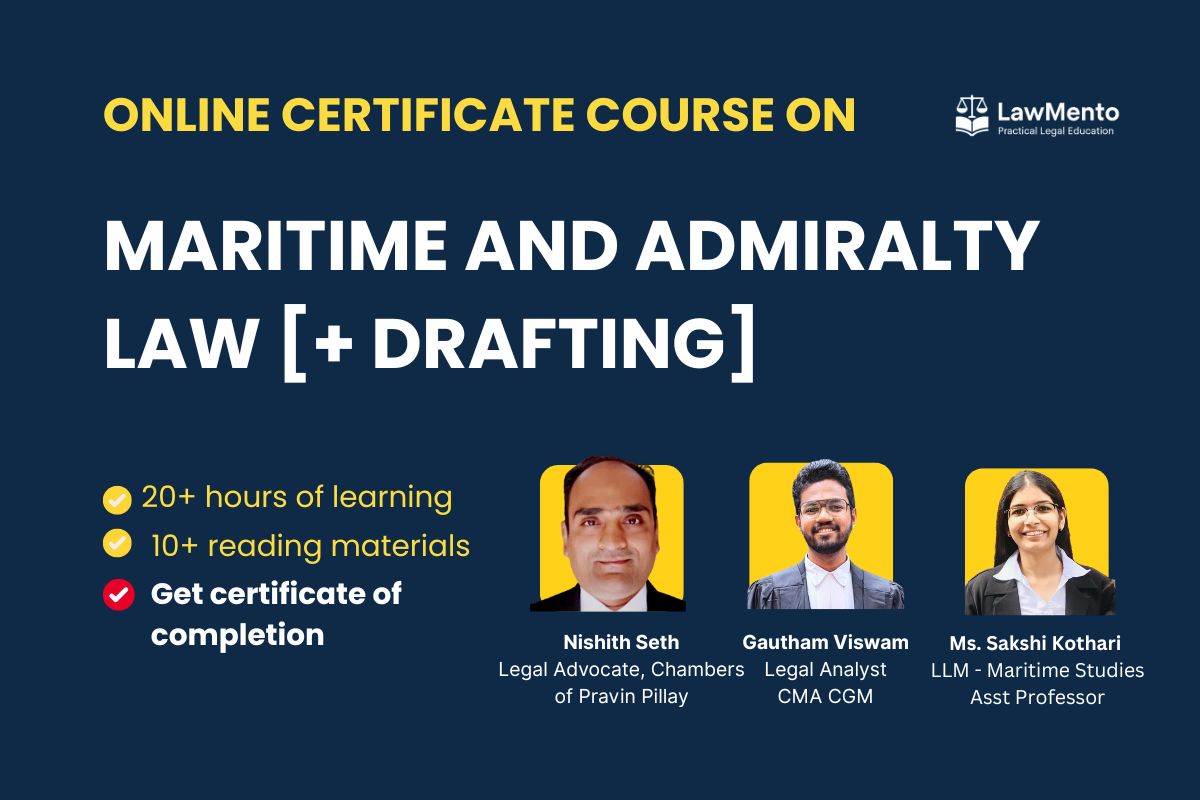 ONLINE CERTIFICATE COURSE ON

LawMento
Practical Legal Education

MARITIME AND ADMIRALTY LAW [+ DRAFTING]

20+ hours of learning
10+ reading materials
Get certificate of completion

Nishith Seth
Legal Advocate, Chambers of Pravin Pillay

Gautham Viswam
Legal Analyst
CMA CGM

Ms. Sakshi Kothari
LLM - Maritime Studies
Asst Professor